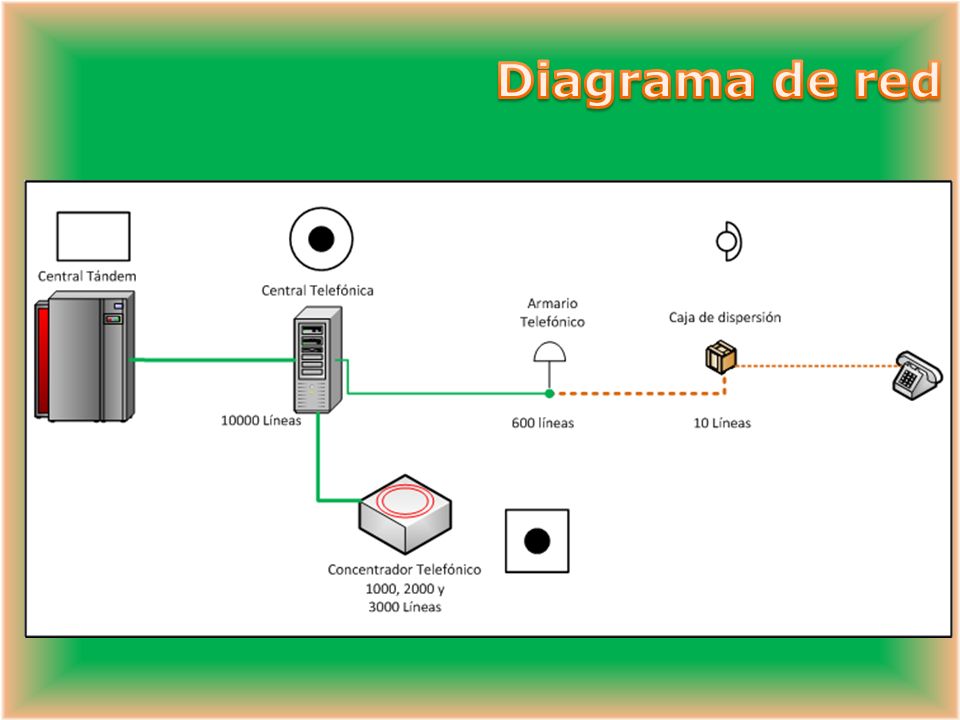 Diagrama de red

Central Tándem

Central Telefónica

10000 Líneas

Armario Telefónico

600 líneas

Caja de dispersión

10 Líneas

Concentrador Telefónico 1000, 2000 y 3000 Líneas